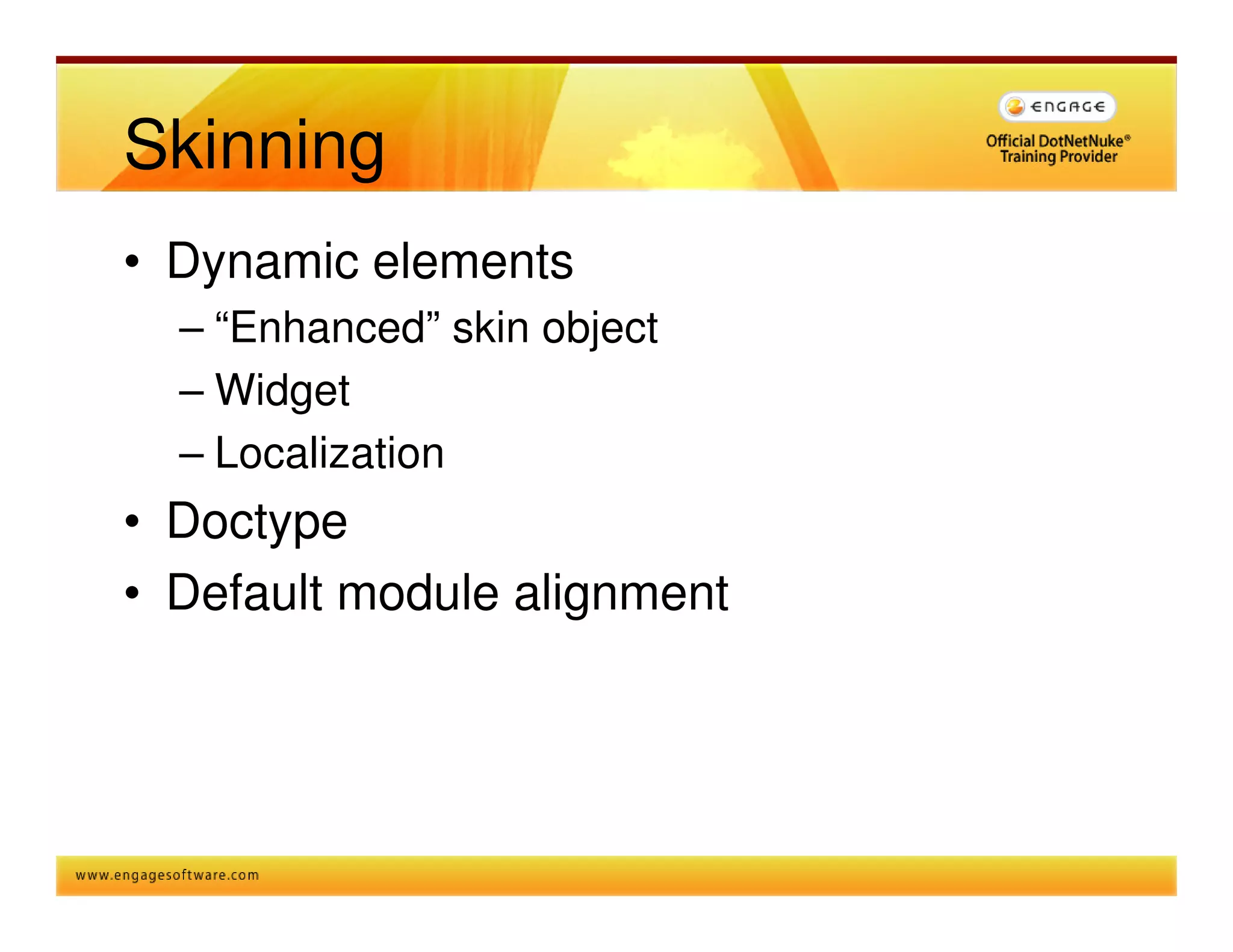 Skinning

ENGAGE

Official DotNetNuke® Training Provider

• Dynamic elements
– “Enhanced” skin object
– Widget
– Localization
• Doctype
• Default module alignment

www.engagesoftware.com